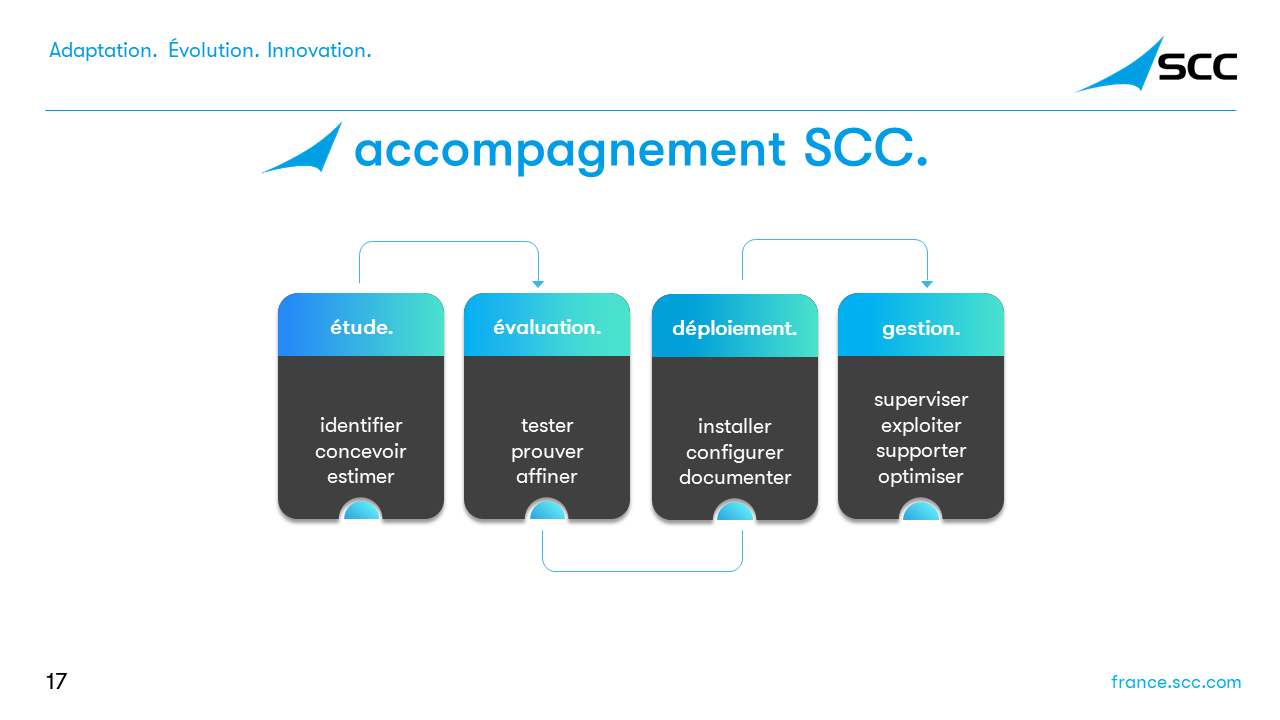 Adaptation. Évolution. Innovation.

SCC

accompagnement SCC.

étude.

identifier
concevoir
estimer

évaluation.

tester
prouver
affiner

déploiement.

installer
configurer
documenter

gestion.

superviser
exploiter
supporter
optimiser

17

france.scc.com